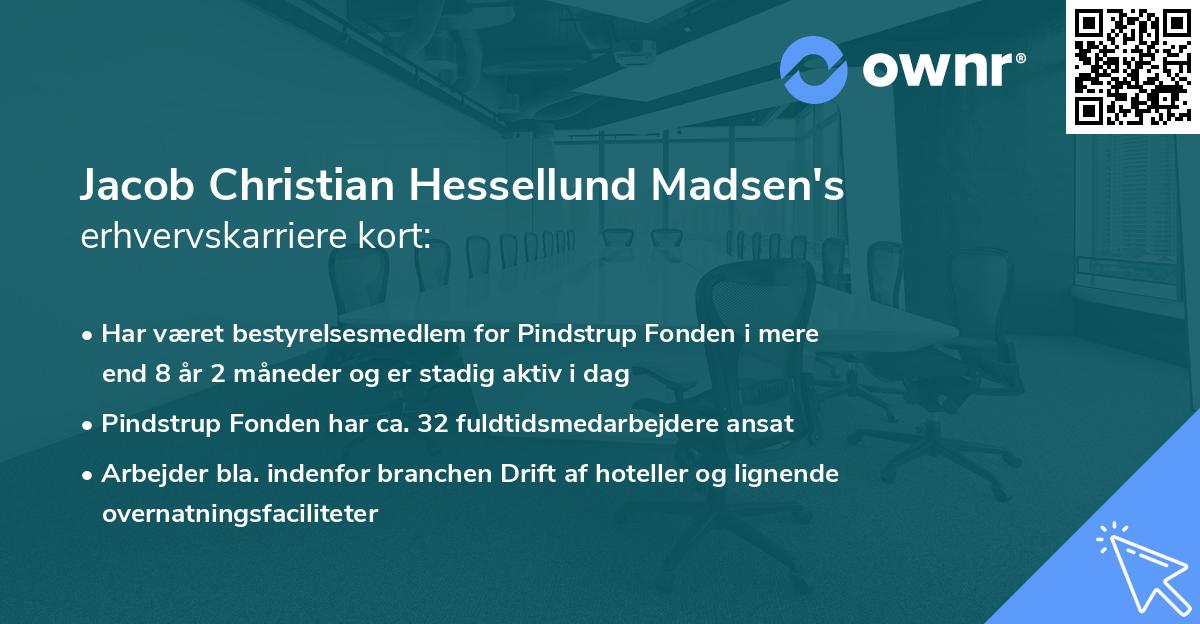 ownr®

Jacob Christian Hessellund Madsen's
erhvervskarriere kort:

• Har været bestyrelsesmedlem for Pindstrup Fonden i mere end 8 år 2 måneder og er stadig aktiv i dag
• Pindstrup Fonden har ca. 32 fuldtidsmedarbejdere ansat
• Arbejder bla. indenfor branchen Drift af hoteller og lignende overnatningsfaciliteter